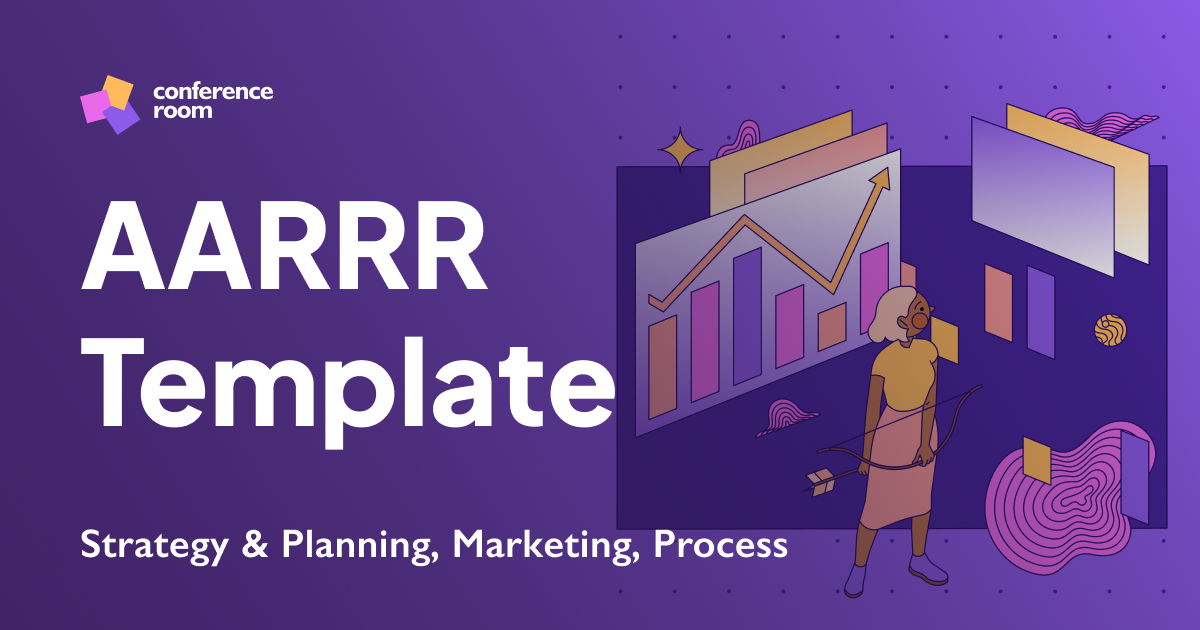 conference room

AARRR Template

Strategy & Planning, Marketing, Process